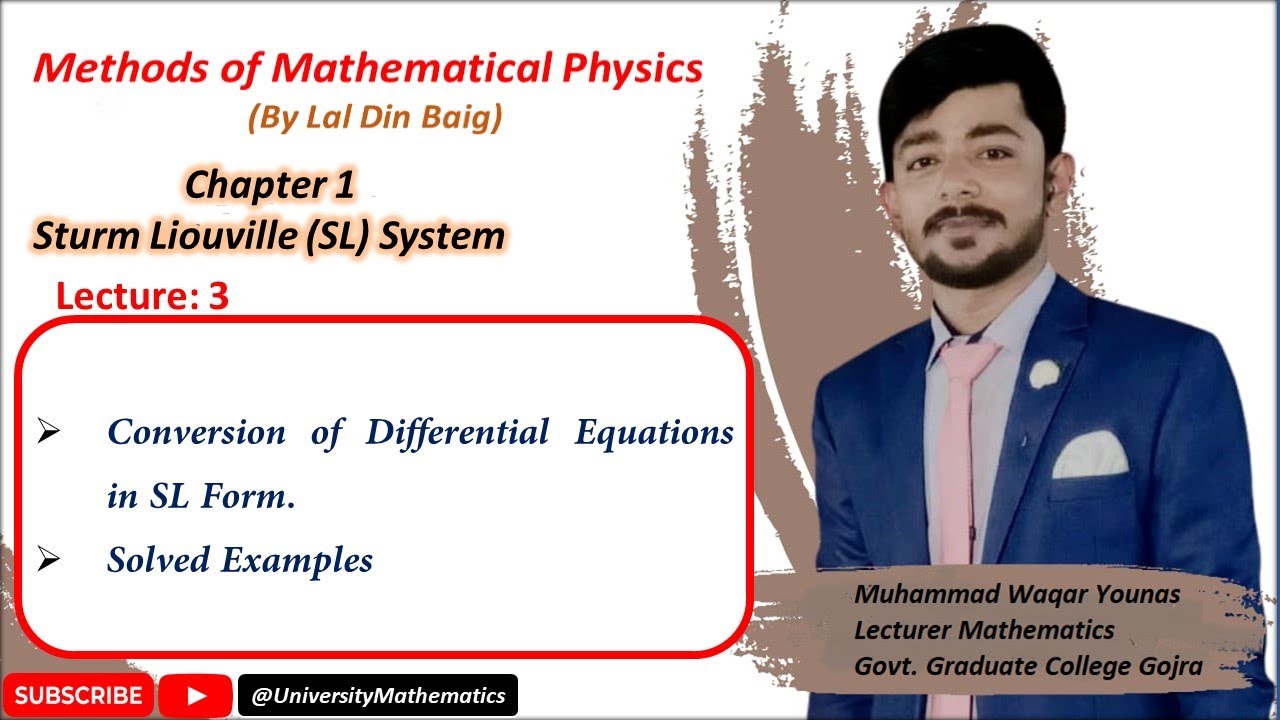 Methods of Mathematical Physics
(By Lal Din Baig)

Chapter 1
Sturm Liouville (SL) System

Lecture: 3

➢ Conversion of Differential Equations in SL Form.

➢ Solved Examples

Muhammad Waqar Younas
Lecturer Mathematics
Govt. Graduate College Gojra

SUBSCRIBE

@UniversityMathematics